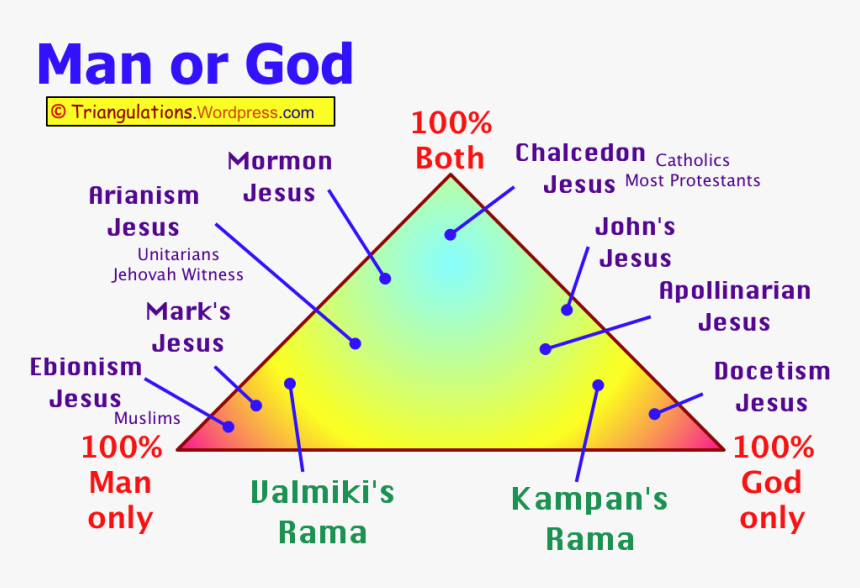 Man or God

© Triangulations.Wordpress.com

100% Both

Mormon Jesus

Chalcedon Jesus Catholics Most Protestants

Arianism Jesus Unitarians Jehovah Witness

John's Jesus

Apollinarian Jesus

Mark's Jesus

Ebionism Jesus Muslims

Docetism Jesus

100% Man only

Valmiki's Rama

Kampan's Rama

100% God only